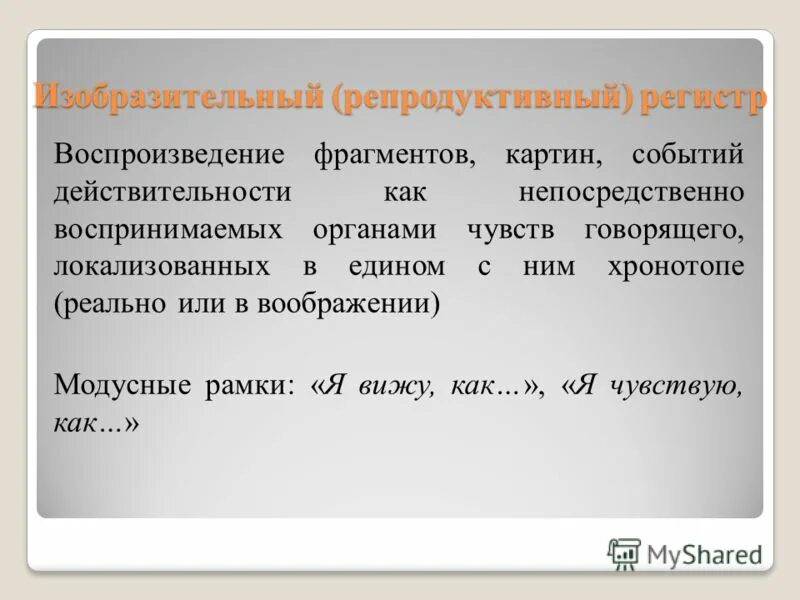 Изобразительный (репродуктивный) регистр

Воспроизведение фрагментов, картин, событий действительности как непосредственно воспринимаемых органами чувств говорящего, локализованных в едином с ним хронотопе (реально или в воображении)

Модусные рамки: «Я вижу, как…», «Я чувствую, как…»

MyShared